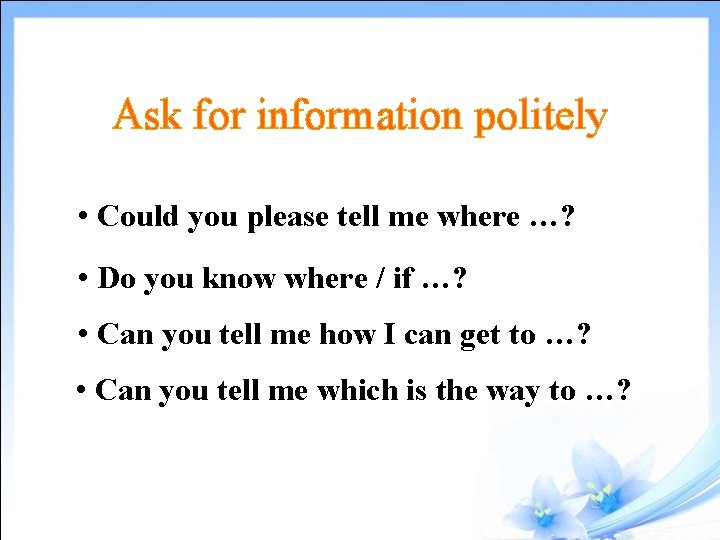 Ask for information politely

• Could you please tell me where …?

• Do you know where / if …?

• Can you tell me how I can get to …?

• Can you tell me which is the way to …?